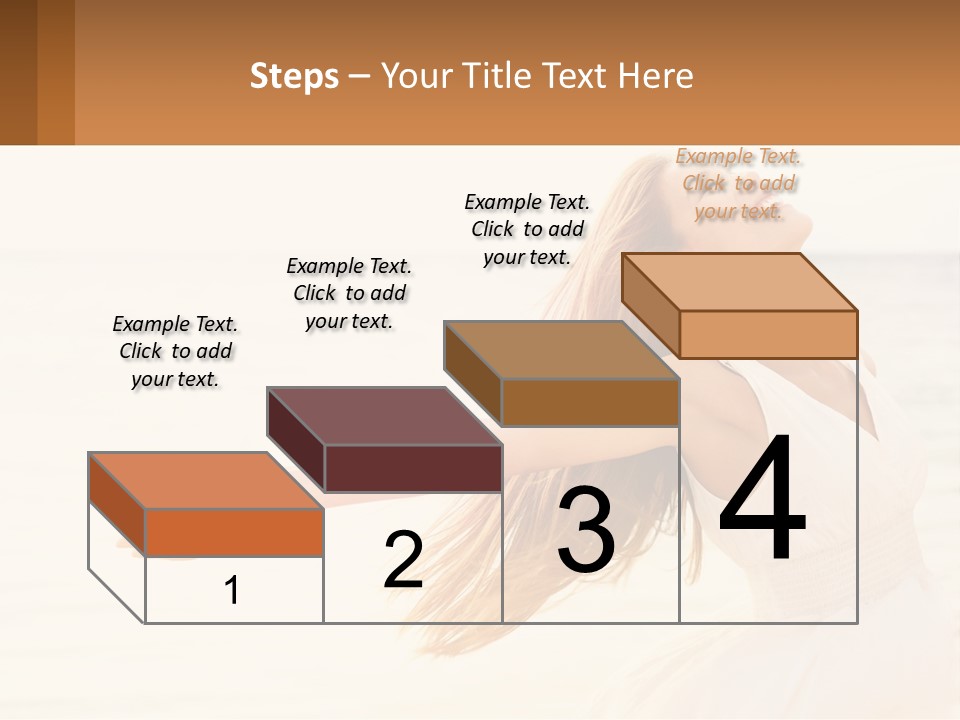 Steps – Your Title Text Here

Example Text. Click to add your text.

Example Text. Click to add your text.

Example Text. Click to add your text.

Example Text. Click to add your text.

1

2

3

4